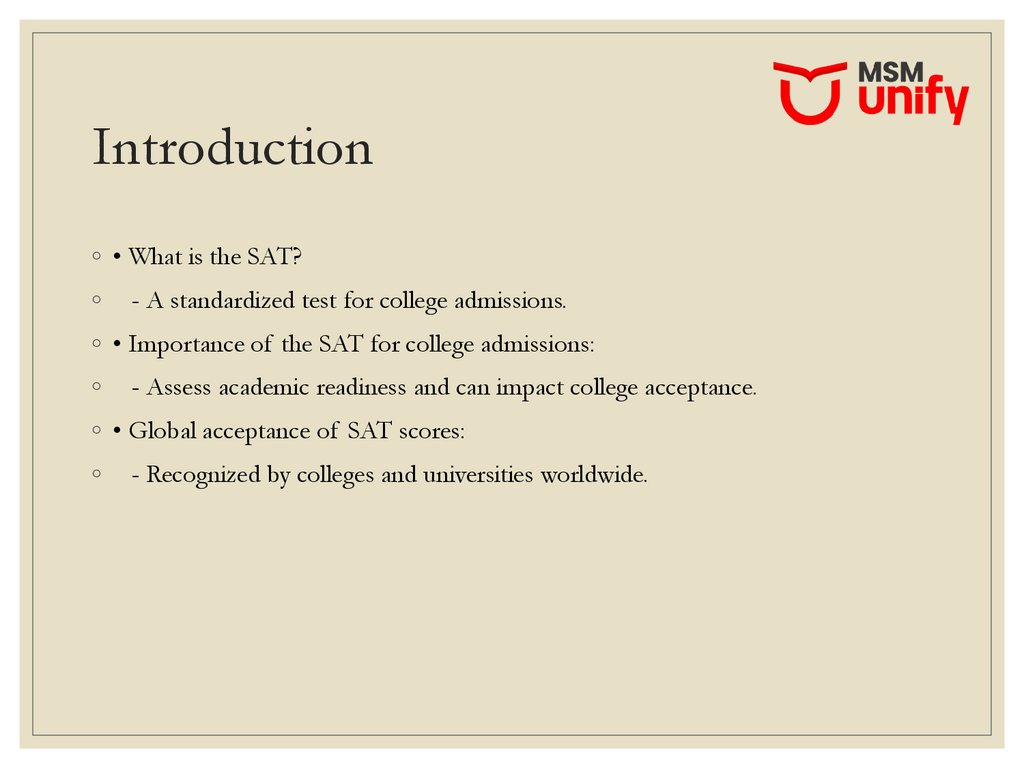 MSM unify

Introduction

◦ • What is the SAT?

◦ - A standardized test for college admissions.

◦ • Importance of the SAT for college admissions:

◦ - Assess academic readiness and can impact college acceptance.

◦ • Global acceptance of SAT scores:

◦ - Recognized by colleges and universities worldwide.